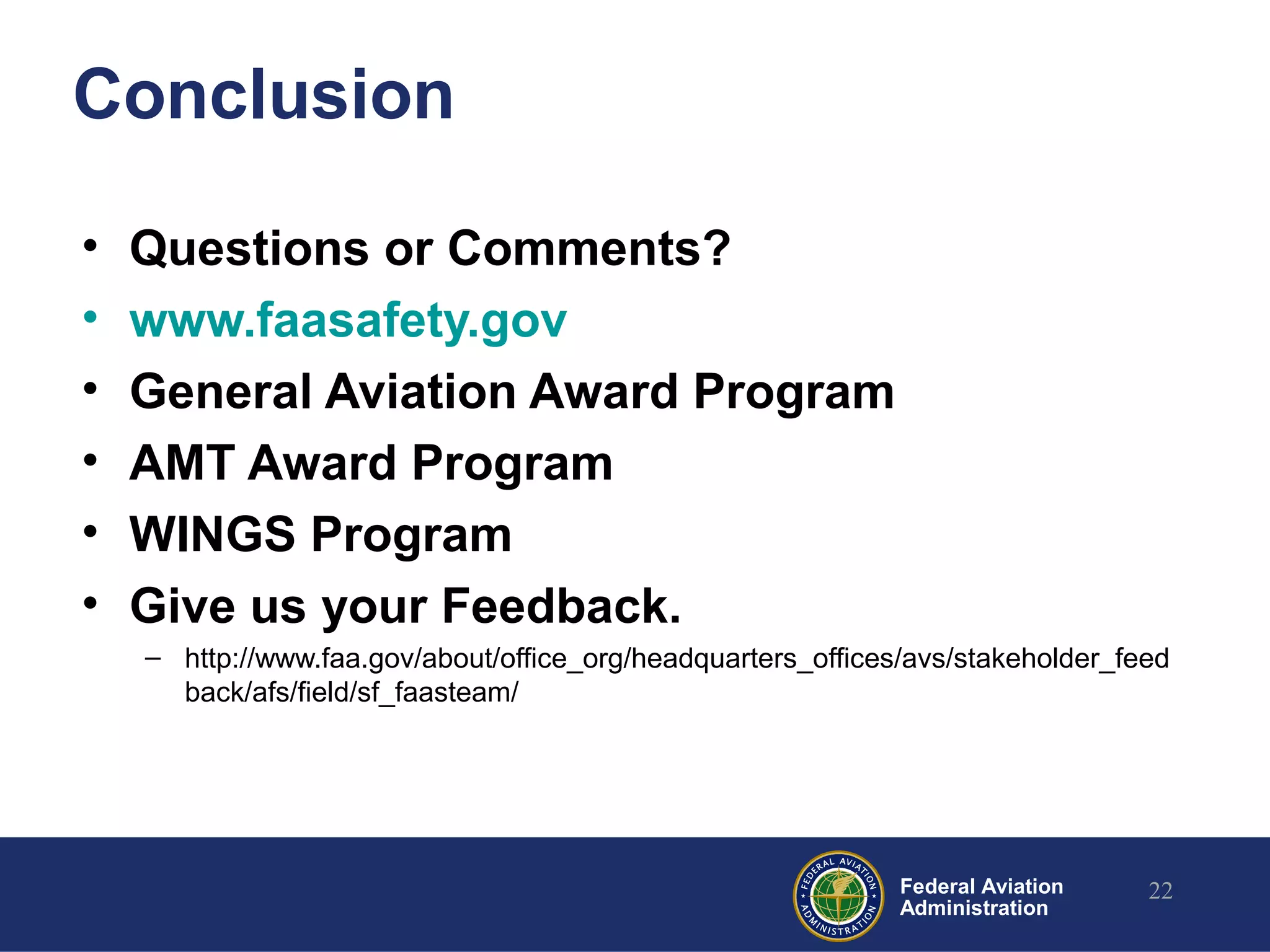 Conclusion

• Questions or Comments?
• www.faasafety.gov
• General Aviation Award Program
• AMT Award Program
• WINGS Program
• Give us your Feedback.
 – http://www.faa.gov/about/office_org/headquarters_offices/avs/stakeholder_feedback/afs/field/sf_faasteam/

FEDERAL AVIATION ADMINISTRATION

Federal Aviation Administration

22